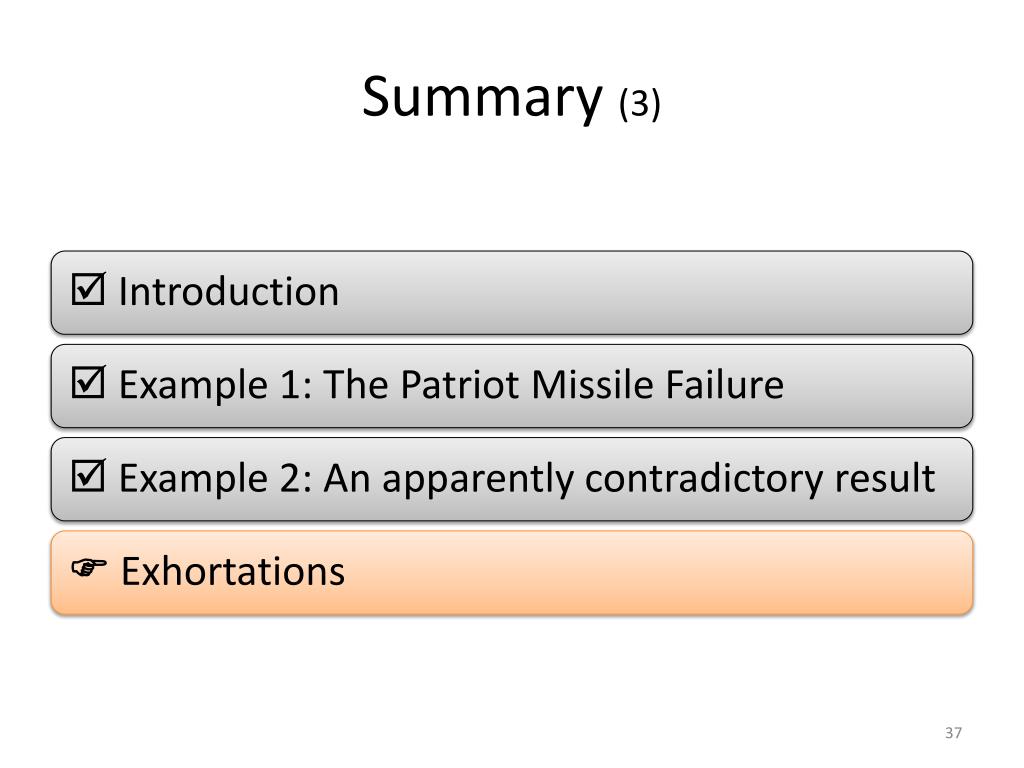 Summary (3)

☑ Introduction

☑ Example 1: The Patriot Missile Failure

☑ Example 2: An apparently contradictory result

☞ Exhortations

37